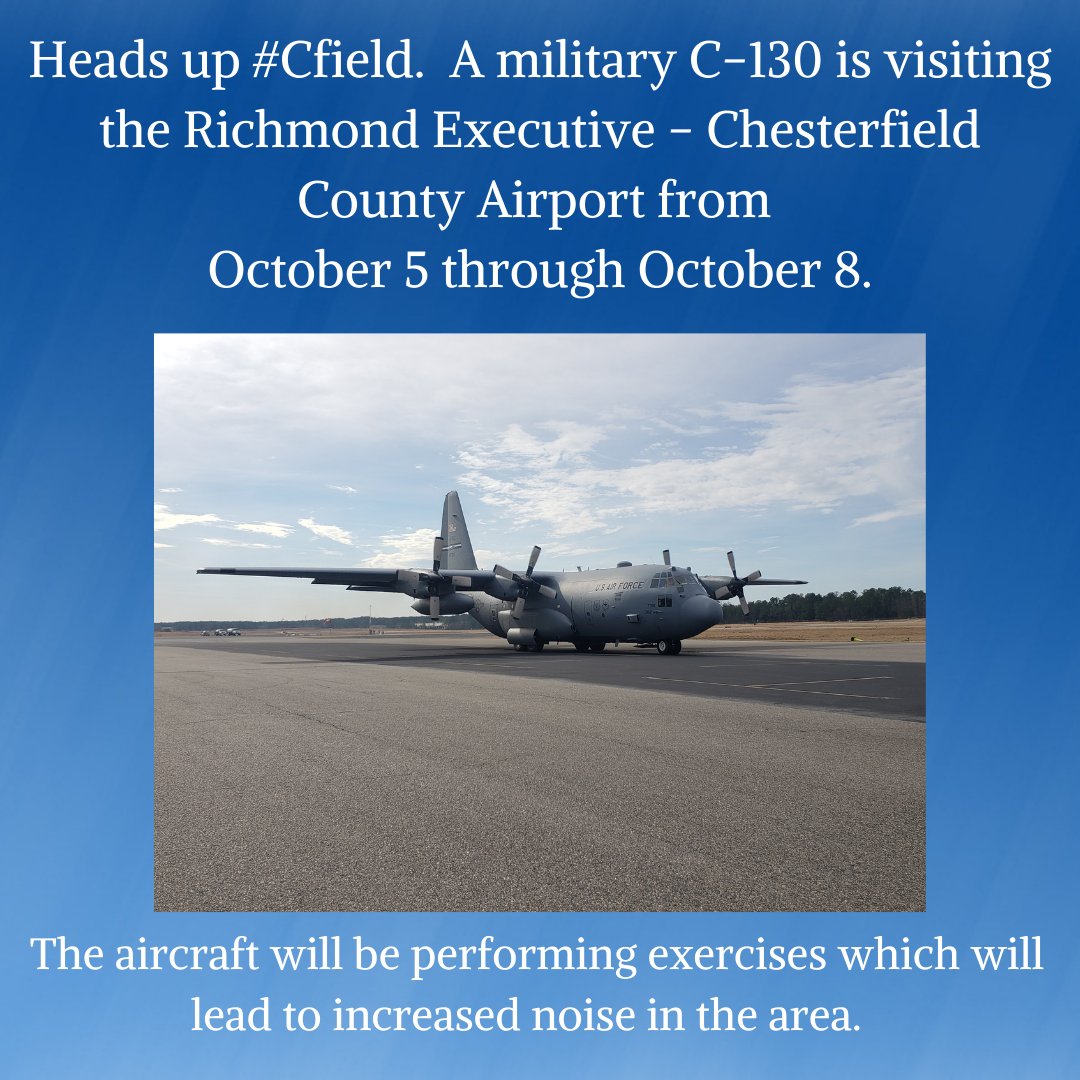 Heads up #Cfield.  A military C-130 is visiting the Richmond Executive - Chesterfield County Airport from October 5 through October 8.

U.S. AIR FORCE

The aircraft will be performing exercises which will lead to increased noise in the area.